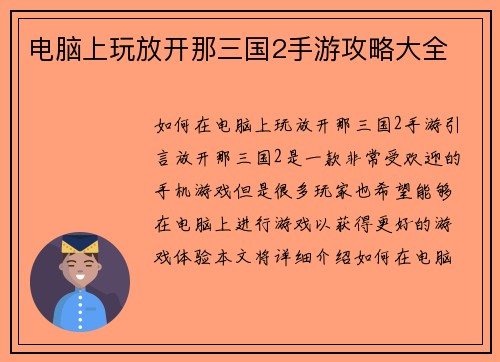 电脑上玩放开那三国2手游攻略大全

如何在电脑上玩放开那三国2手游引言放开那三国2是一款非常受欢迎的手机游戏但是很多玩家也希望能够在电脑上进行游戏以获得更好的游戏体验本文将详细介绍如何在电脑